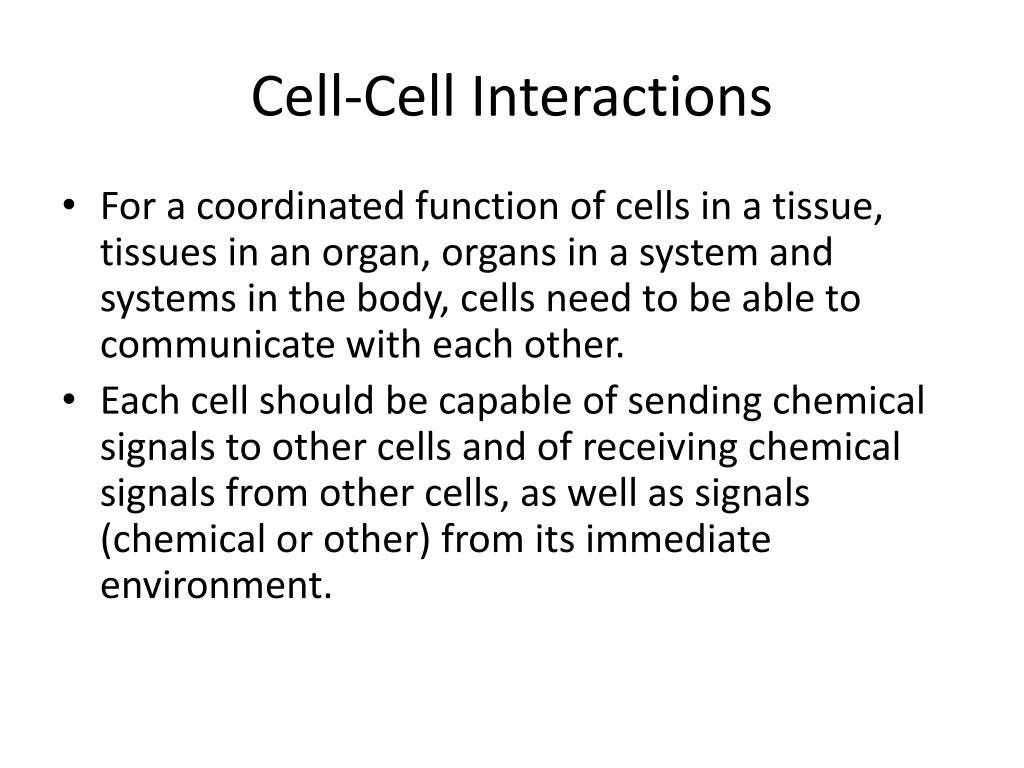 Cell-Cell Interactions

• For a coordinated function of cells in a tissue, tissues in an organ, organs in a system and systems in the body, cells need to be able to communicate with each other.
• Each cell should be capable of sending chemical signals to other cells and of receiving chemical signals from other cells, as well as signals (chemical or other) from its immediate environment.